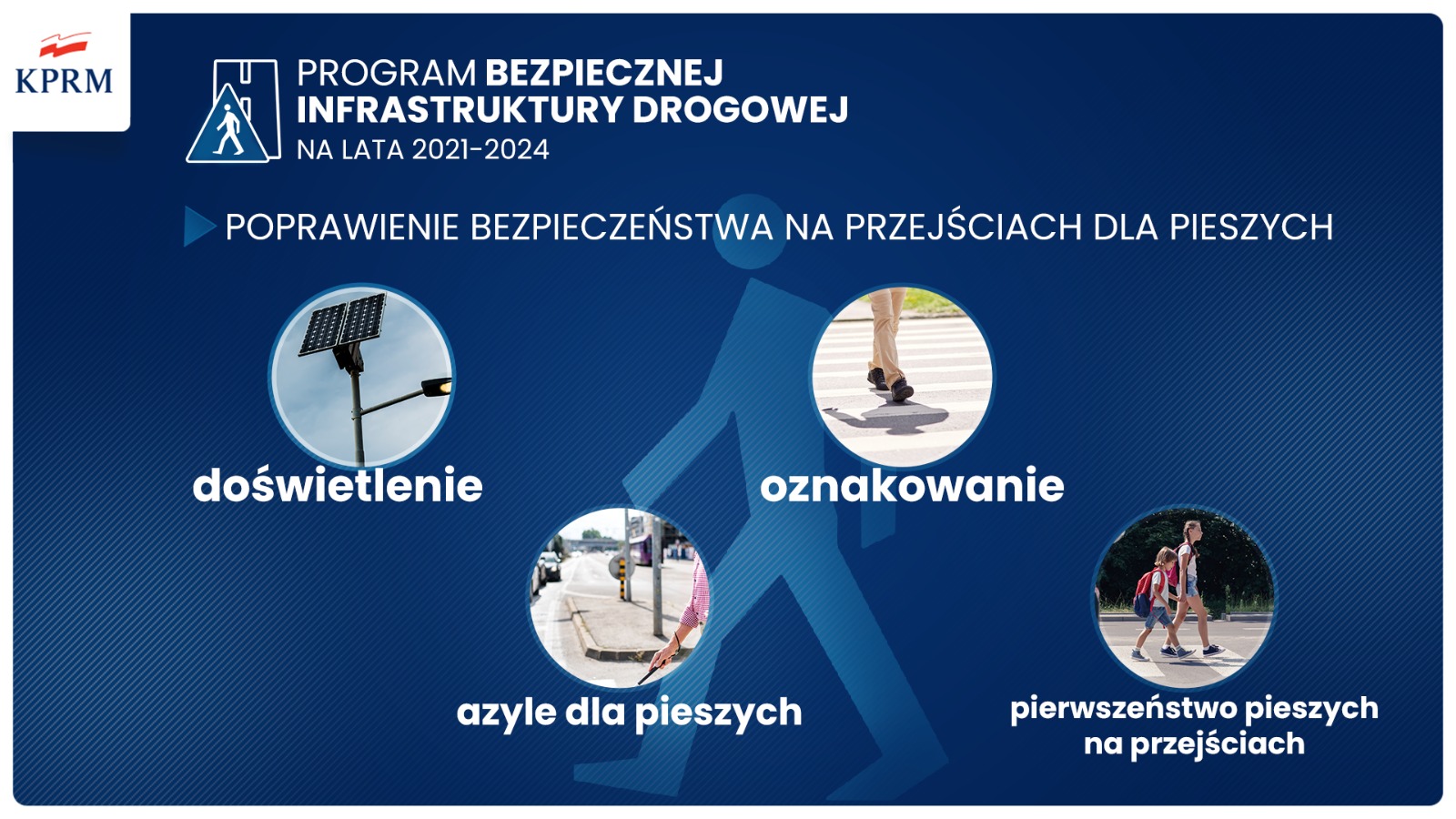 KPRM

PROGRAM BEZPIECZNEJ INFRASTRUKTURY DROGOWEJ
NA LATA 2021-2024

POPRAWIENIE BEZPIECZEŃSTWA NA PRZEJŚCIACH DLA PIESZYCH

doświetlenie

oznakowanie

azyle dla pieszych

pierwszeństwo pieszych na przejściach